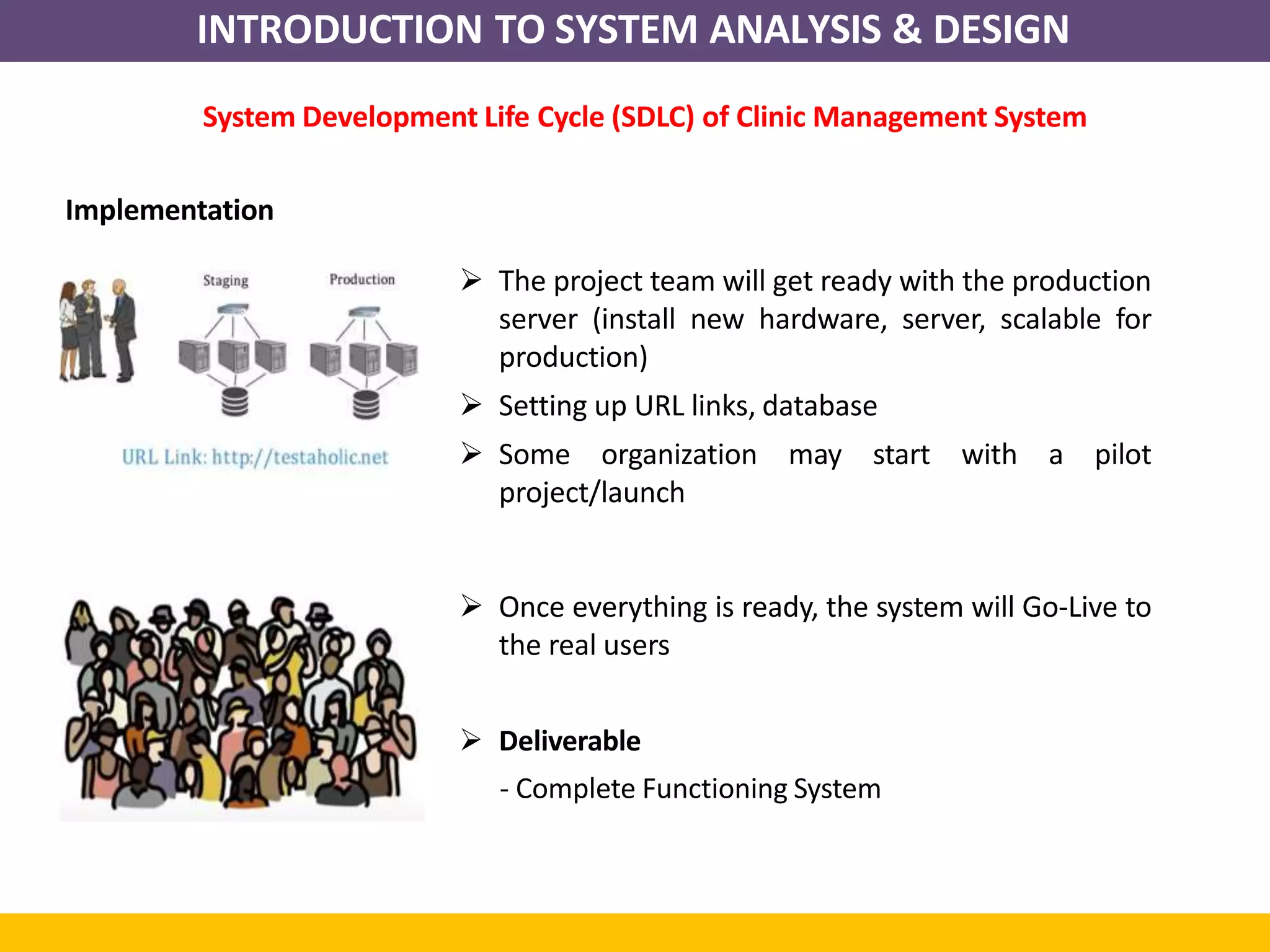 INTRODUCTION TO SYSTEM ANALYSIS & DESIGN

System Development Life Cycle (SDLC) of Clinic Management System

Implementation

Staging

Production

URL Link: http://testaholic.net

➢ The project team will get ready with the production server (install new hardware, server, scalable for production)

➢ Setting up URL links, database

➢ Some organization may start with a pilot project/launch

➢ Once everything is ready, the system will Go-Live to the real users

➢ Deliverable

- Complete Functioning System